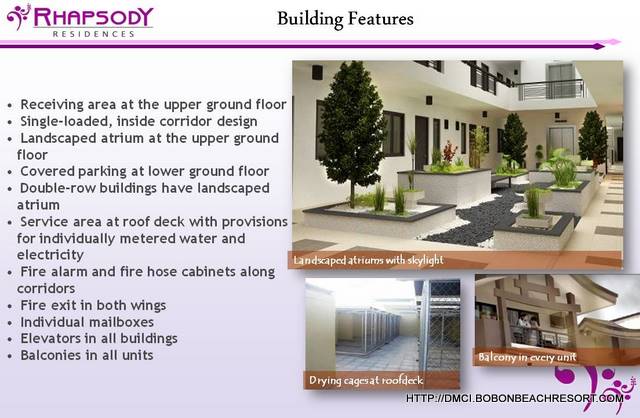 RHAPSODY
RESIDENCES

Building Features

• Receiving area at the upper ground floor
• Single-loaded, inside corridor design
• Landscaped atrium at the upper ground floor
• Covered parking at lower ground floor
• Double-row buildings have landscaped atrium
• Service area at roof deck with provisions for individually metered water and electricity
• Fire alarm and fire hose cabinets along corridors
• Fire exit in both wings
• Individual mailboxes
• Elevators in all buildings
• Balconies in all units

Landscaped atriums with skylight

Drying cages at roofdeck

Balcony in every unit

HTTP://DMCI.BOBONBEACHRESORT.COM